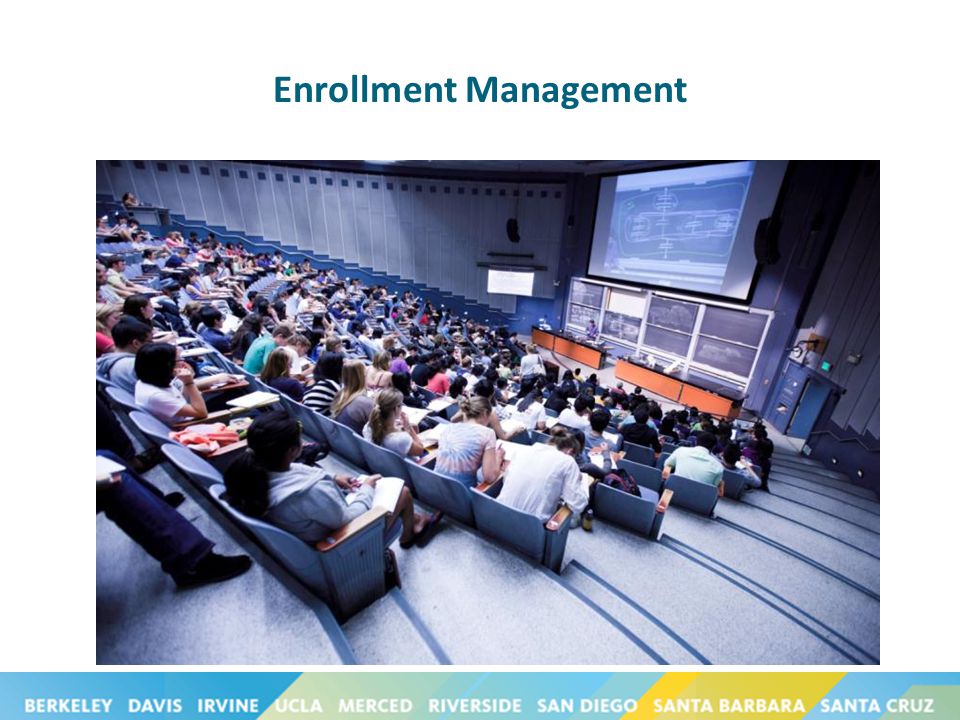 Enrollment Management

BERKELEY DAVIS IRVINE UCLA MERCED RIVERSIDE SAN DIEGO SANTA BARBARA SANTA CRUZ